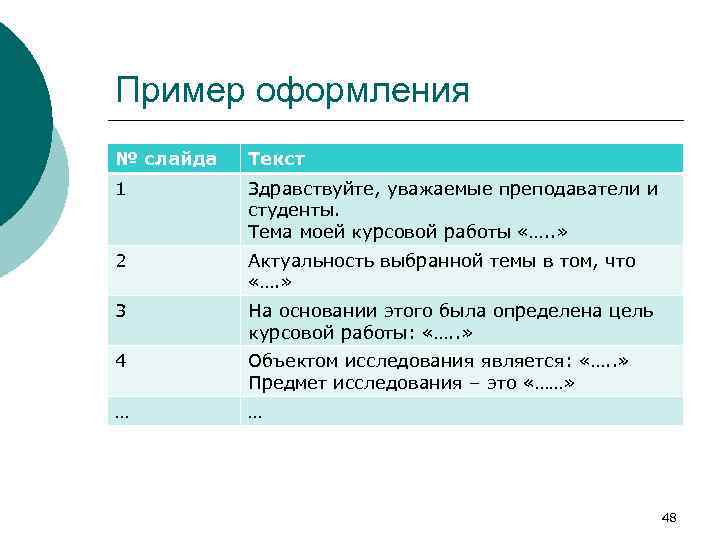 Пример оформления

| № слайда | Текст |
|---|---|
| 1 | Здравствуйте, уважаемые преподаватели и студенты. Тема моей курсовой работы «…..» |
| 2 | Актуальность выбранной темы в том, что «….» |
| 3 | На основании этого была определена цель курсовой работы: «…..» |
| 4 | Объектом исследования является: «…..» Предмет исследования – это «……» |
| … | … |

48